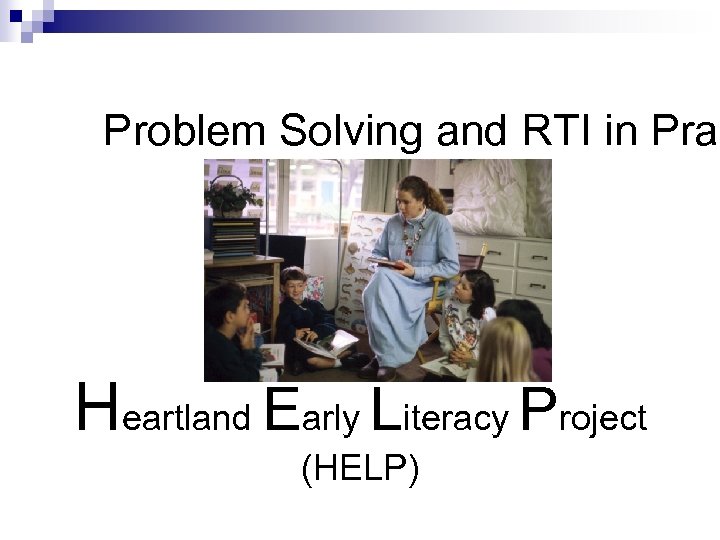 Problem Solving and RTI in Pra

Heartland Early Literacy Project
(HELP)